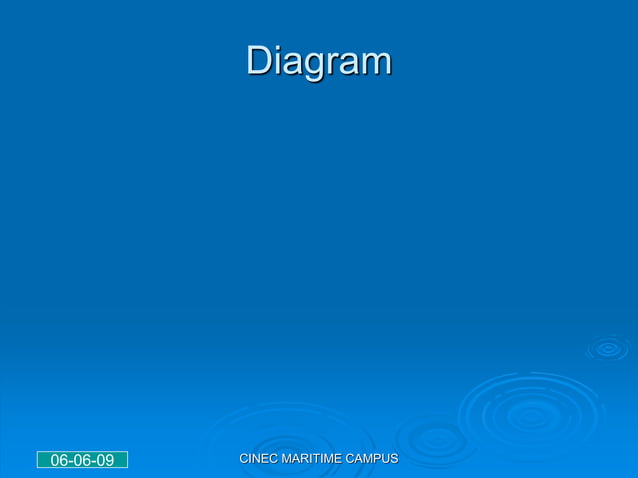 Diagram

06-06-09

CINEC MARITIME CAMPUS